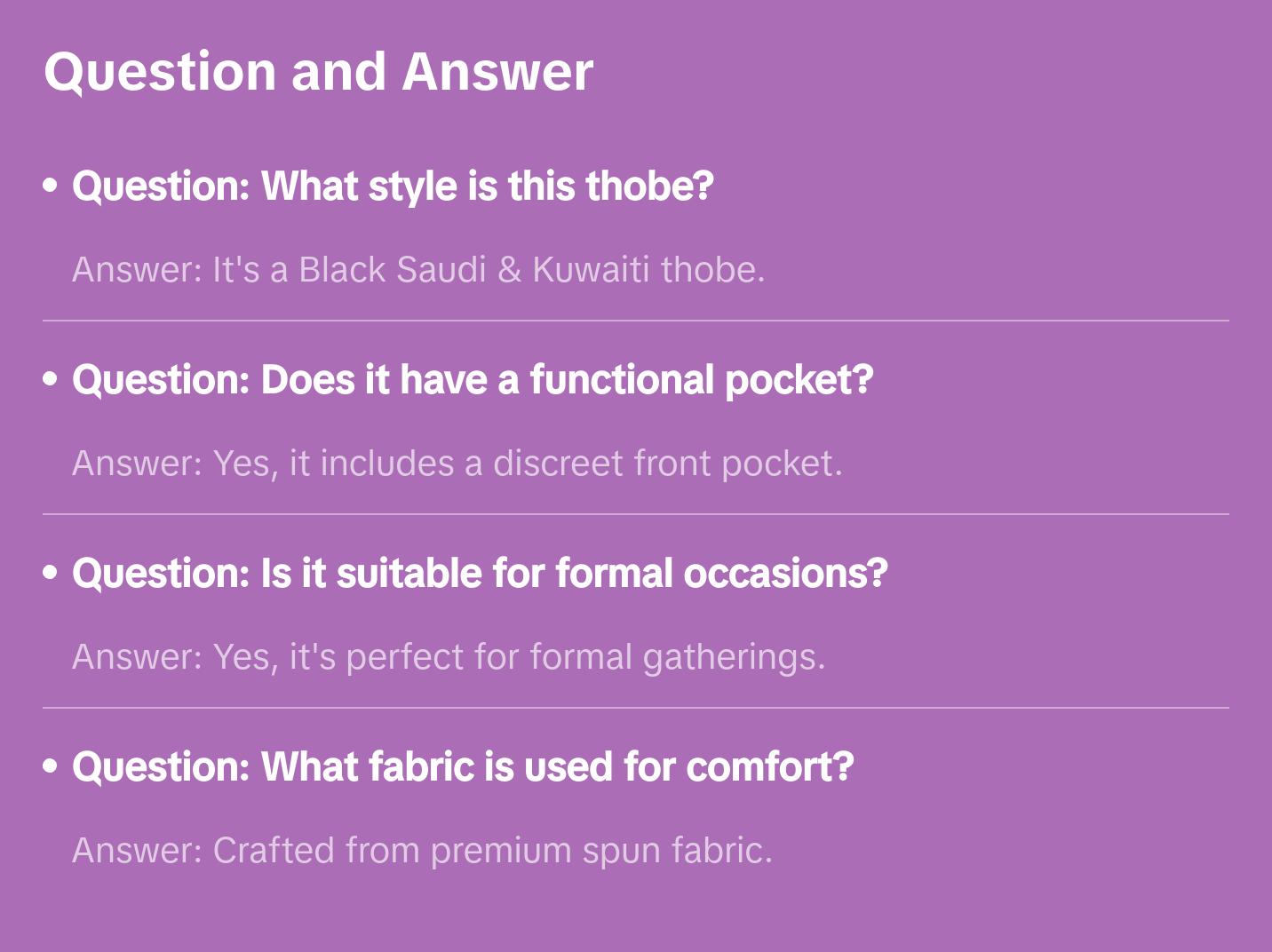 Question and Answer

• Question: What style is this thobe?

Answer: It's a Black Saudi & Kuwaiti thobe.

• Question: Does it have a functional pocket?

Answer: Yes, it includes a discreet front pocket.

• Question: Is it suitable for formal occasions?

Answer: Yes, it's perfect for formal gatherings.

• Question: What fabric is used for comfort?

Answer: Crafted from premium spun fabric.